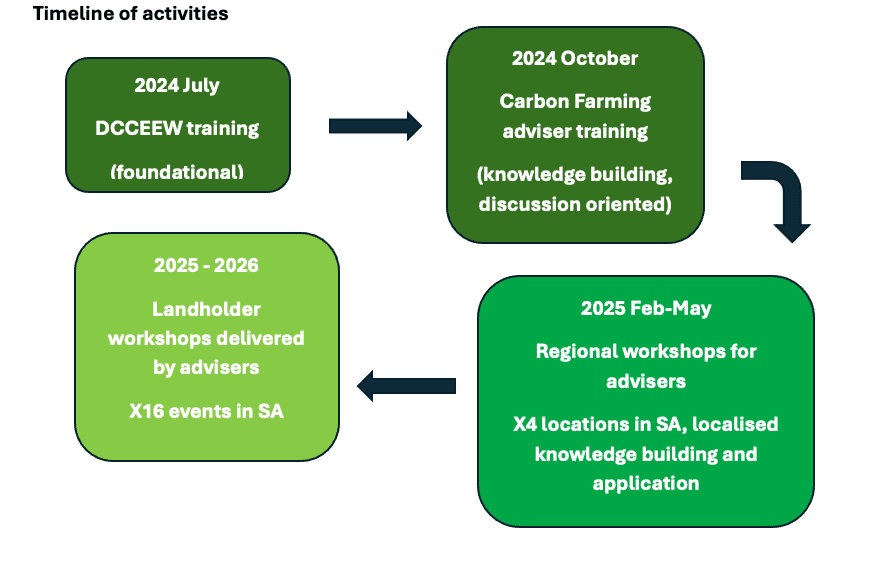 Timeline of activities

2024 July

DCCEEW training

(foundational)

2024 October

Carbon Farming adviser training

(knowledge building, discussion oriented)

2025 Feb-May

Regional workshops for advisers

X4 locations in SA, localised knowledge building and application

2025 - 2026

Landholder workshops delivered by advisers

X16 events in SA